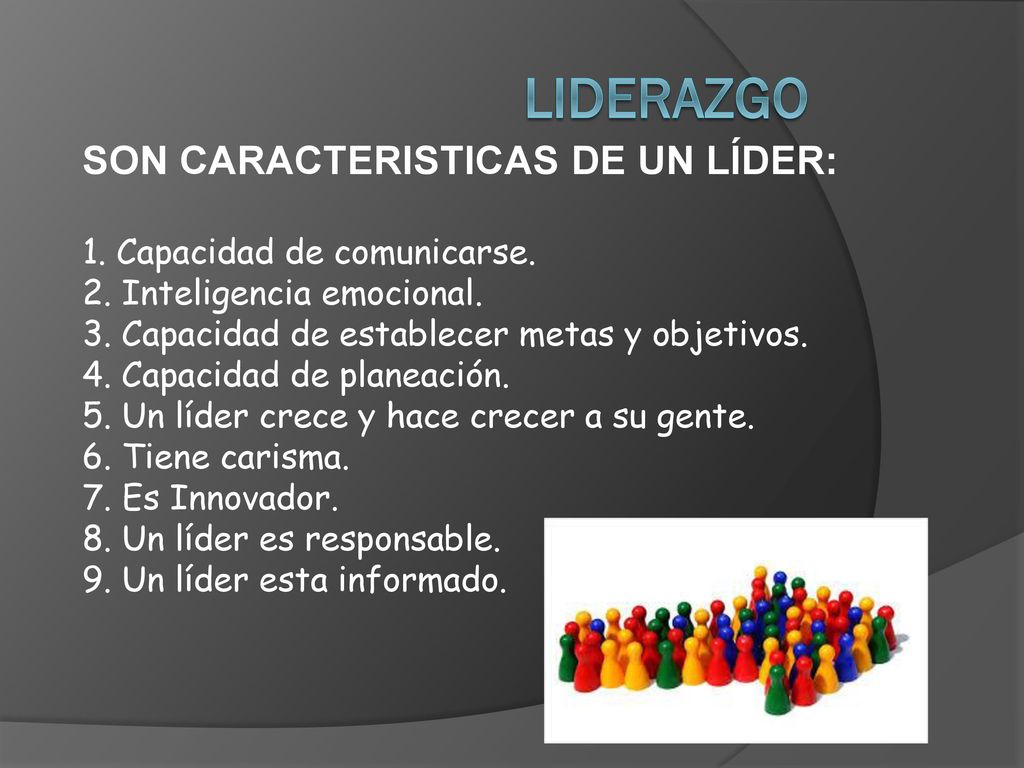 LIDERAZGO

SON CARACTERISTICAS DE UN LÍDER:

1. Capacidad de comunicarse.
2. Inteligencia emocional.
3. Capacidad de establecer metas y objetivos.
4. Capacidad de planeación.
5. Un líder crece y hace crecer a su gente.
6. Tiene carisma.
7. Es Innovador.
8. Un líder es responsable.
9. Un líder esta informado.